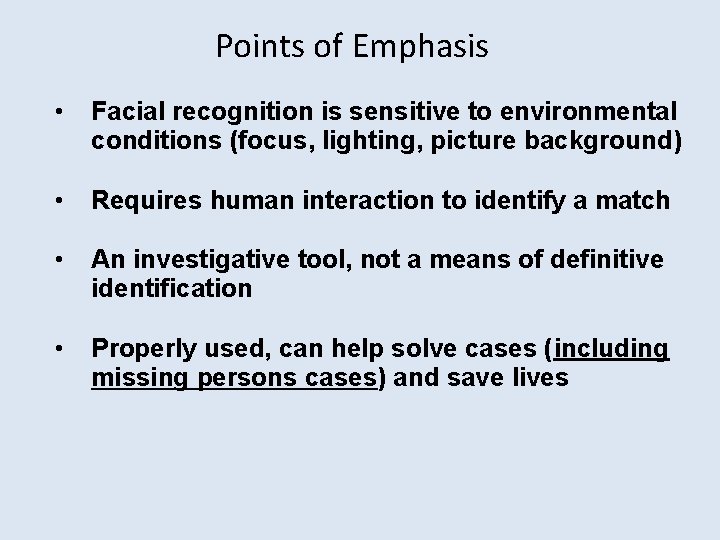 Points of Emphasis

• Facial recognition is sensitive to environmental conditions (focus, lighting, picture background)

• Requires human interaction to identify a match

• An investigative tool, not a means of definitive identification

• Properly used, can help solve cases (including missing persons cases) and save lives